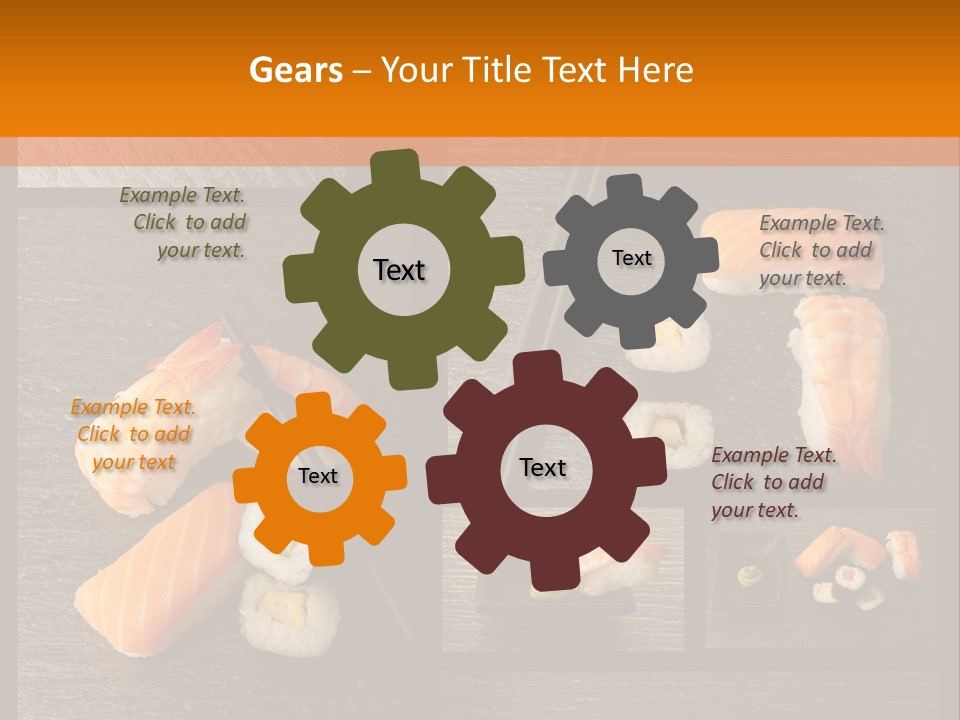 Gears – Your Title Text Here

Example Text. Click to add your text.

Text

Text

Example Text. Click to add your text.

Example Text. Click to add your text

Text

Text

Example Text. Click to add your text.